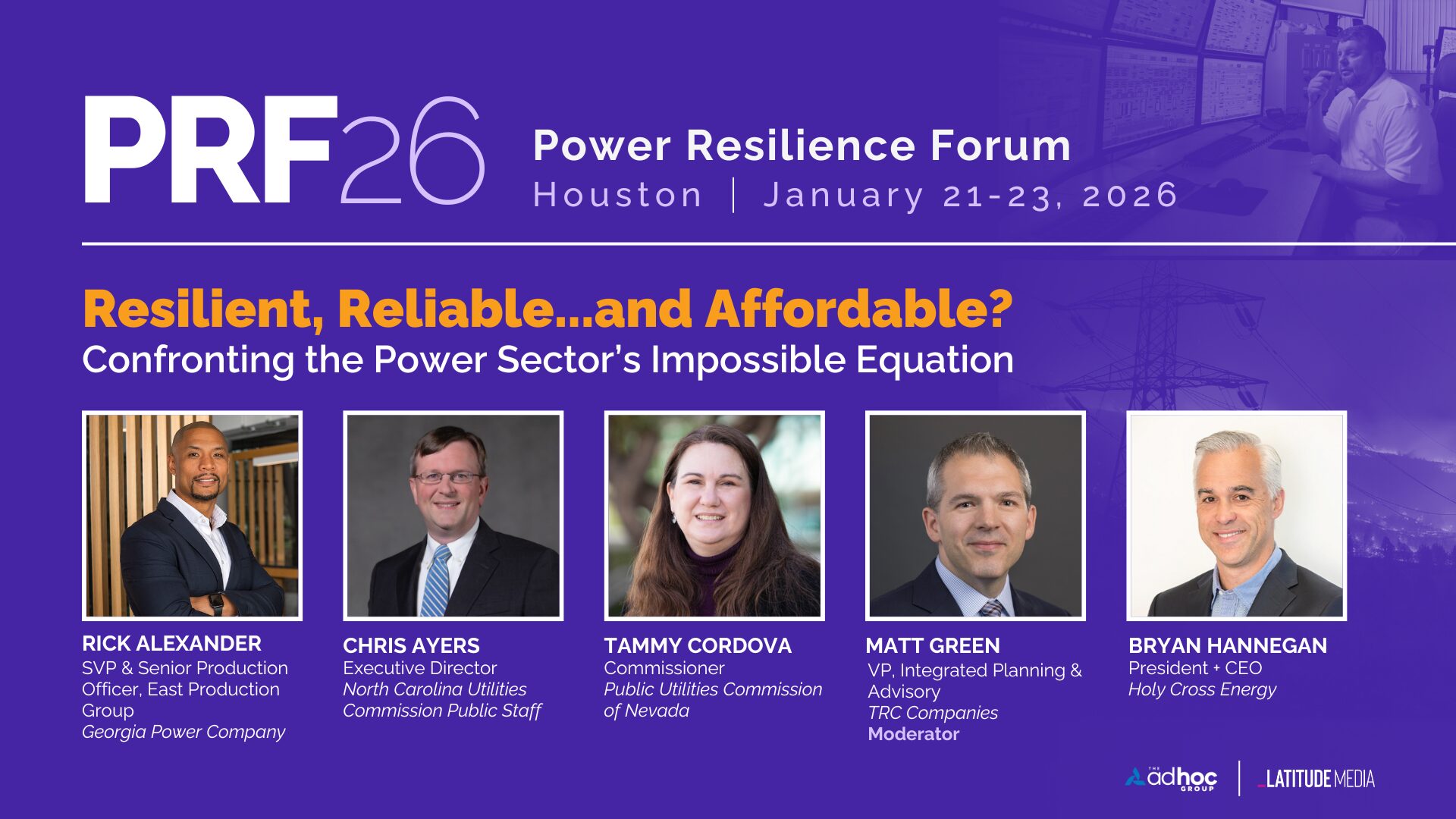 PRF26

Power Resilience Forum
Houston | January 21-23, 2026

Resilient, Reliable...and Affordable?
Confronting the Power Sector's Impossible Equation

RICK ALEXANDER
SVP & Senior Production Officer, East Production Group
Georgia Power Company

CHRIS AYERS
Executive Director
North Carolina Utilities Commission Public Staff

TAMMY CORDOVA
Commissioner
Public Utilities Commission of Nevada

MATT GREEN
VP, Integrated Planning & Advisory
TRC Companies
Moderator

BRYAN HANNEGAN
President + CEO
Holy Cross Energy

THE adhoc GROUP | LATITUDE MEDIA